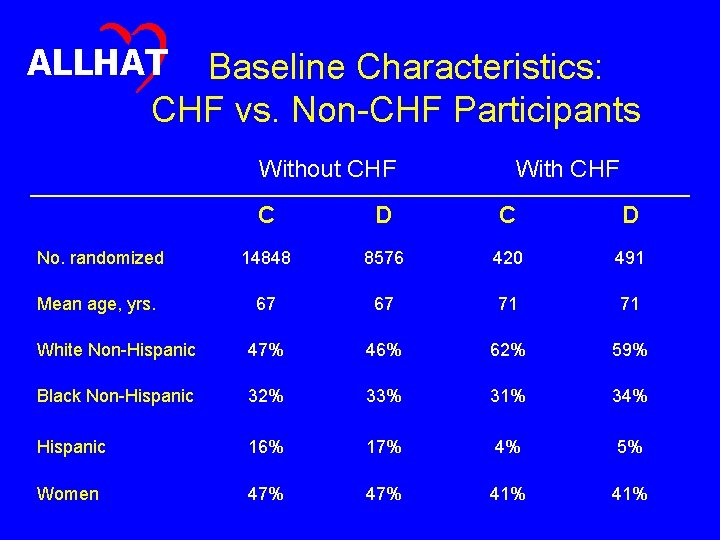 ALLHAT

Baseline Characteristics: CHF vs. Non-CHF Participants

| | Without CHF | | With CHF | |
|---|---|---|---|---|
| | C | D | C | D |
| No. randomized | 14848 | 8576 | 420 | 491 |
| Mean age, yrs. | 67 | 67 | 71 | 71 |
| White Non-Hispanic | 47% | 46% | 62% | 59% |
| Black Non-Hispanic | 32% | 33% | 31% | 34% |
| Hispanic | 16% | 17% | 4% | 5% |
| Women | 47% | 47% | 41% | 41% |